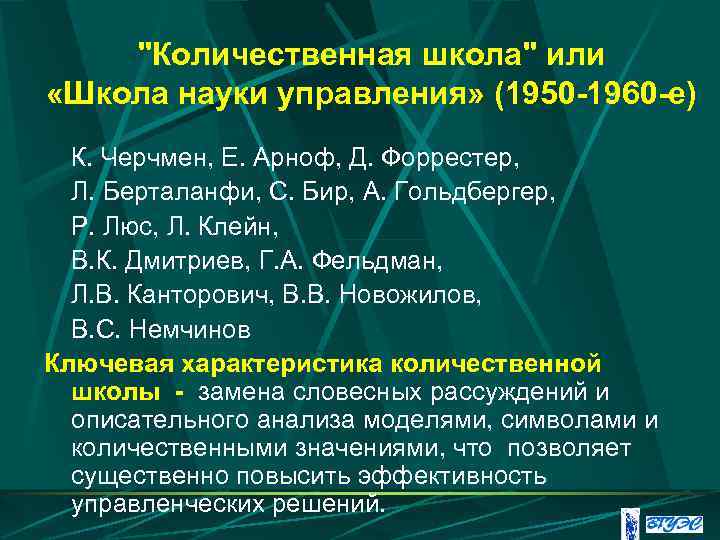 "Количественная школа" или «Школа науки управления» (1950-1960-е)

К. Черчмен, Е. Арноф, Д. Форрестер,
Л. Берталанфи, С. Бир, А. Гольдбергер,
Р. Люс, Л. Клейн,
В.К. Дмитриев, Г.А. Фельдман,
Л.В. Канторович, В.В. Новожилов,
В.С. Немчинов

Ключевая характеристика количественной школы - замена словесных рассуждений и описательного анализа моделями, символами и количественными значениями, что позволяет существенно повысить эффективность управленческих решений.

ВГУЭС